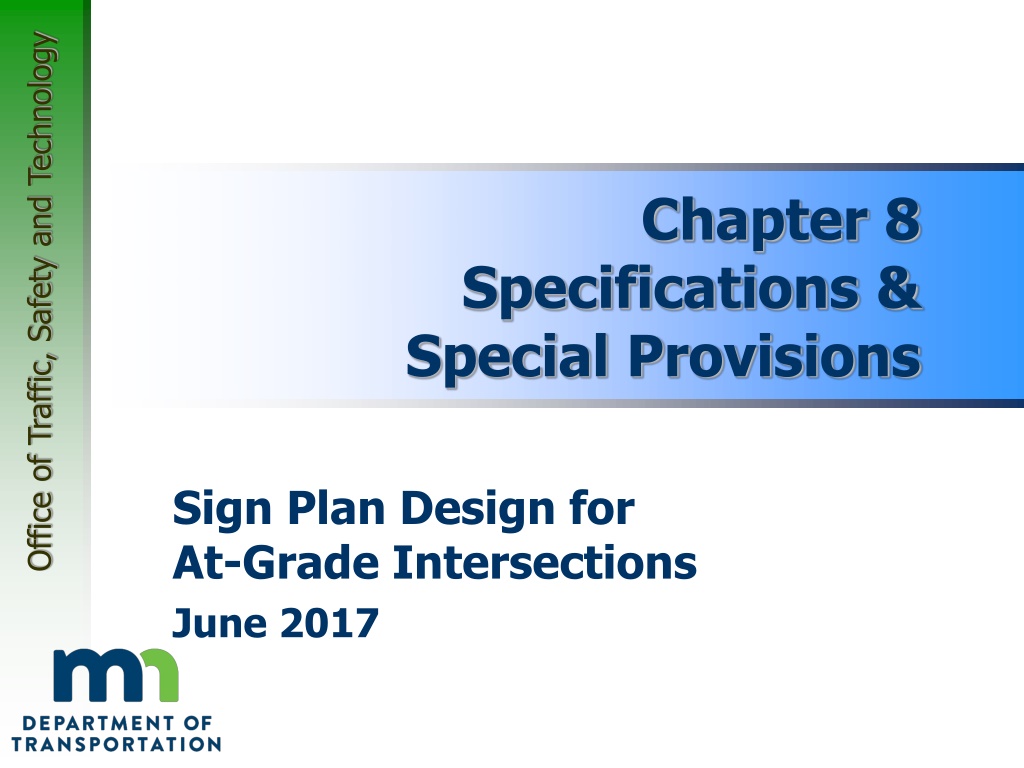 Office of Traffic, Safety and Technology

Chapter 8
Specifications &
Special Provisions

Sign Plan Design for
At-Grade Intersections

June 2017

mn
DEPARTMENT OF
TRANSPORTATION